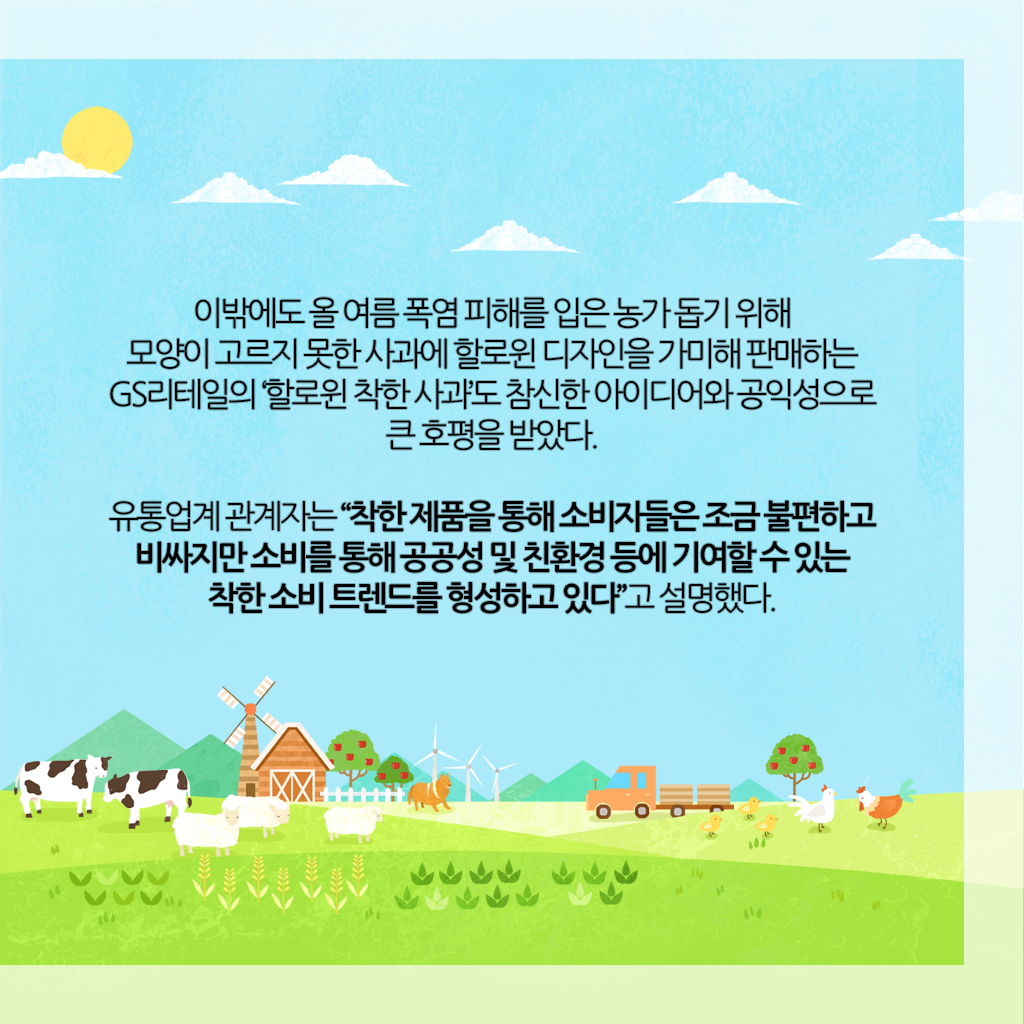 이밖에도 올 여름 폭염 피해를 입은 농가 돕기 위해 모양이 고르지 못한 사과에 할로윈 디자인을 가미해 판매하는 GS리테일의 '할로윈 착한 사과'도 참신한 아이디어와 공익성으로 큰 호평을 받았다.

유통업계 관계자는 "착한 제품을 통해 소비자들은 조금 불편하고 비싸지만 소비를 통해 공공성 및 친환경 등에 기여할 수 있는 착한 소비 트렌드를 형성하고 있다"고 설명했다.